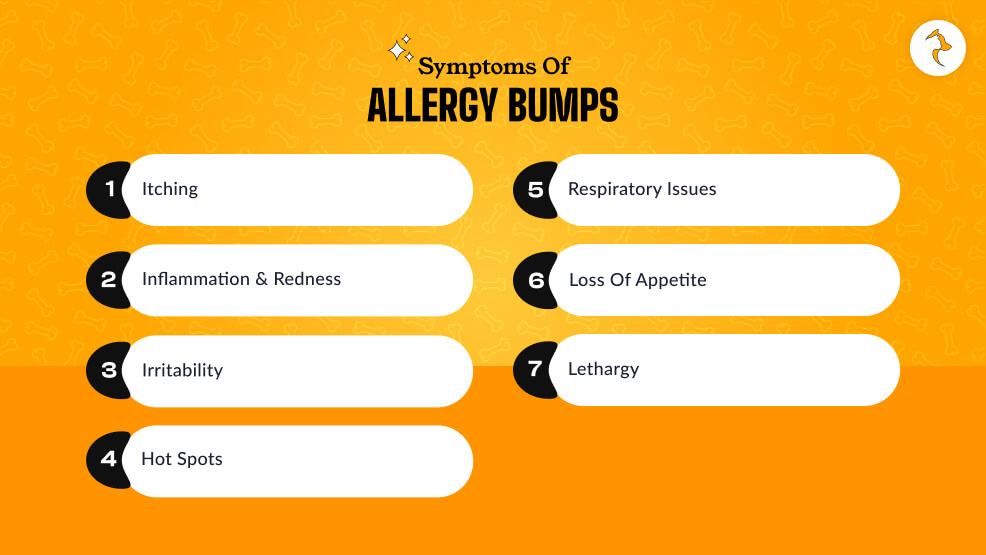 Symptoms Of
ALLERGY BUMPS

1 Itching

2 Inflammation & Redness

3 Irritability

4 Hot Spots

5 Respiratory Issues

6 Loss Of Appetite

7 Lethargy